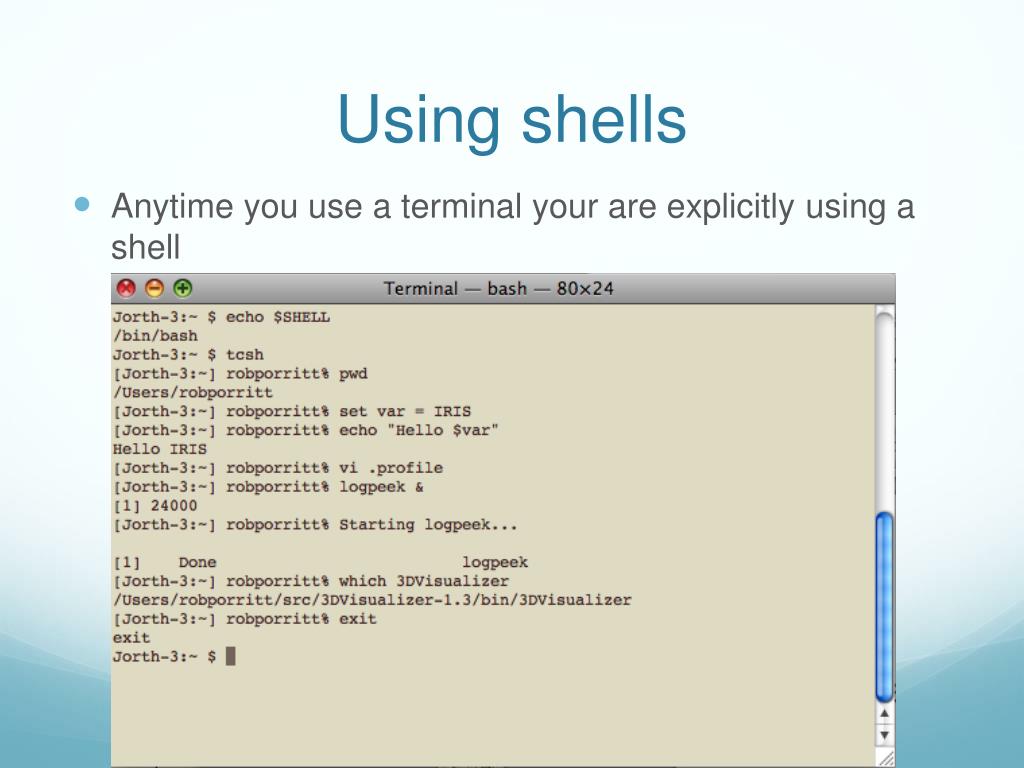 Using shells

Anytime you use a terminal your are explicitly using a shell

Terminal — bash — 80×24

Jorth-3:~ $ echo $SHELL
/bin/bash
Jorth-3:~ $ tcsh
[Jorth-3:~] robporritt% pwd
/Users/robporritt
[Jorth-3:~] robporritt% set var = IRIS
[Jorth-3:~] robporritt% echo "Hello $var"
Hello IRIS
[Jorth-3:~] robporritt% vi .profile
[Jorth-3:~] robporritt% logpeek &
[1] 24000
[Jorth-3:~] robporritt% Starting logpeek...

[1]    Done                          logpeek
[Jorth-3:~] robporritt% which 3DVisualizer
/Users/robporritt/src/3DVisualizer-1.3/bin/3DVisualizer
[Jorth-3:~] robporritt% exit
exit
Jorth-3:~ $